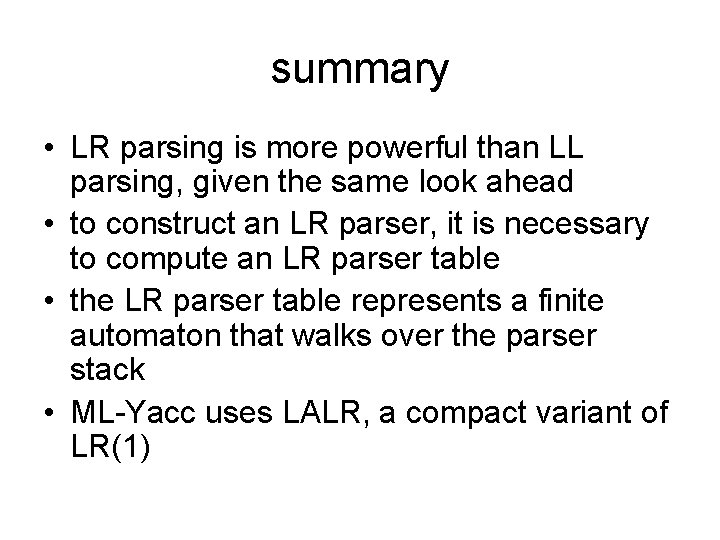 summary

• LR parsing is more powerful than LL parsing, given the same look ahead
• to construct an LR parser, it is necessary to compute an LR parser table
• the LR parser table represents a finite automaton that walks over the parser stack
• ML-Yacc uses LALR, a compact variant of LR(1)